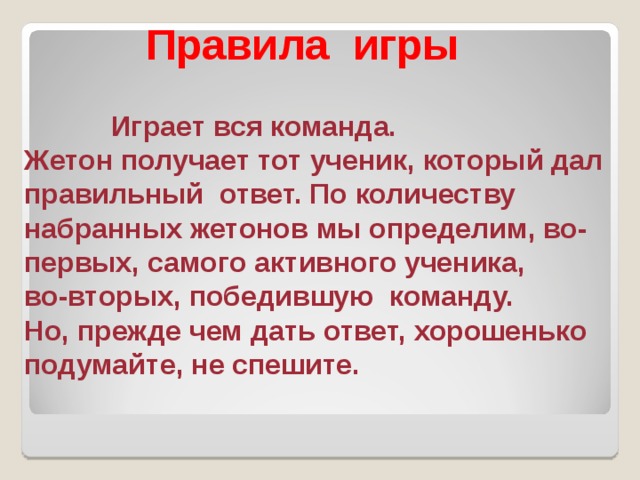 Правила игры

Играет вся команда.
Жетон получает тот ученик, который дал правильный ответ. По количеству набранных жетонов мы определим, во-первых, самого активного ученика, во-вторых, победившую команду.
Но, прежде чем дать ответ, хорошенько подумайте, не спешите.